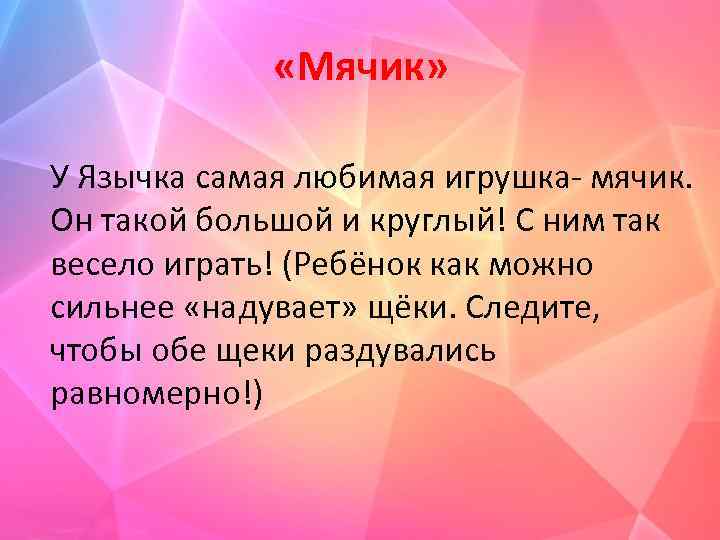 «Мячик»

У Язычка самая любимая игрушка- мячик. Он такой большой и круглый! С ним так весело играть! (Ребёнок как можно сильнее «надувает» щёки. Следите, чтобы обе щеки раздувались равномерно!)